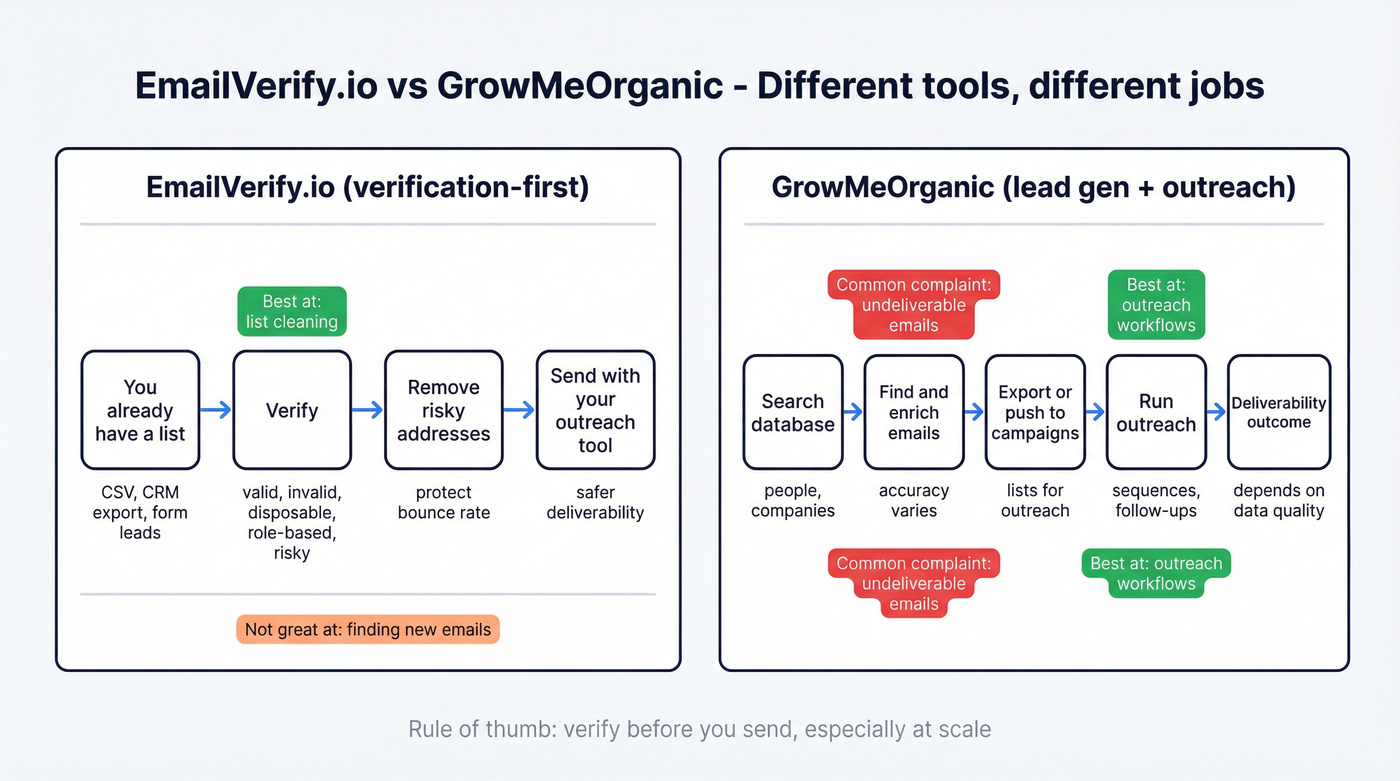 EmailVerify.io vs GrowMeOrganic - Different tools, different jobs

EmailVerify.io (verification-first)

Best at: list cleaning

You already have a list

Verify

Remove risky addresses

Send with your outreach tool

CSV, CRM export, form leads

valid, invalid, disposable, role-based, risky

protect bounce rate

safer deliverability

Not great at: finding new emails

GrowMeOrganic (lead gen + outreach)

Common complaint: undeliverable emails

Best at: outreach workflows

Search database

Find and enrich emails

Export or push to campaigns

Run outreach

Deliverability outcome

people, companies

accuracy varies

lists for outreach

sequences, follow-ups

depends on data quality

Common complaint: undeliverable emails

Best at: outreach workflows

Rule of thumb: verify before you send, especially at scale